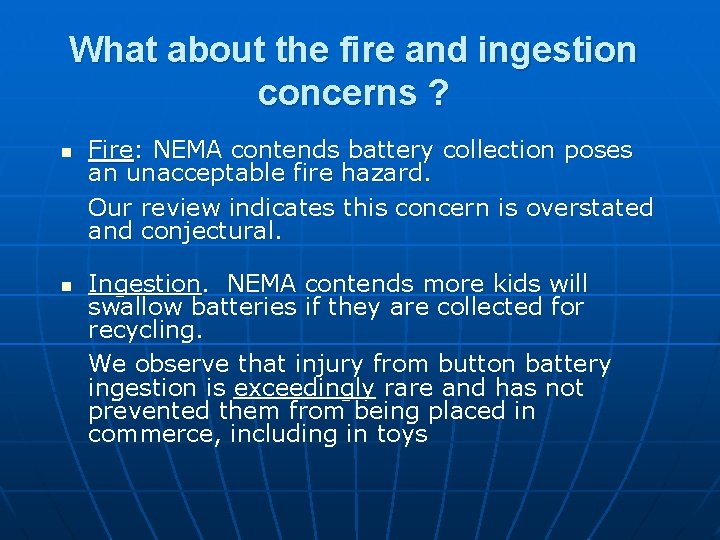 What about the fire and ingestion concerns ?

Fire: NEMA contends battery collection poses an unacceptable fire hazard.

Our review indicates this concern is overstated and conjectural.

Ingestion. NEMA contends more kids will swallow batteries if they are collected for recycling.

We observe that injury from button battery ingestion is exceedingly rare and has not prevented them from being placed in commerce, including in toys